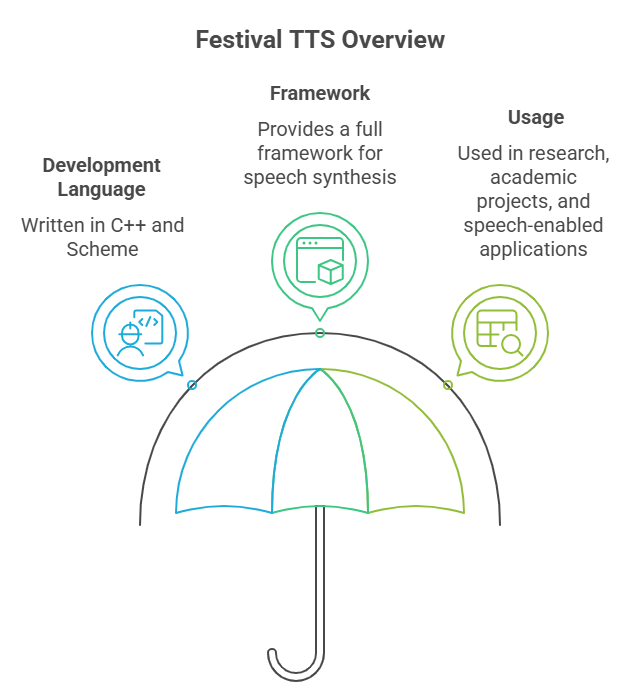 Festival TTS Overview

Development Language

Written in C++ and Scheme

Framework

Provides a full framework for speech synthesis

Usage

Used in research, academic projects, and speech-enabled applications